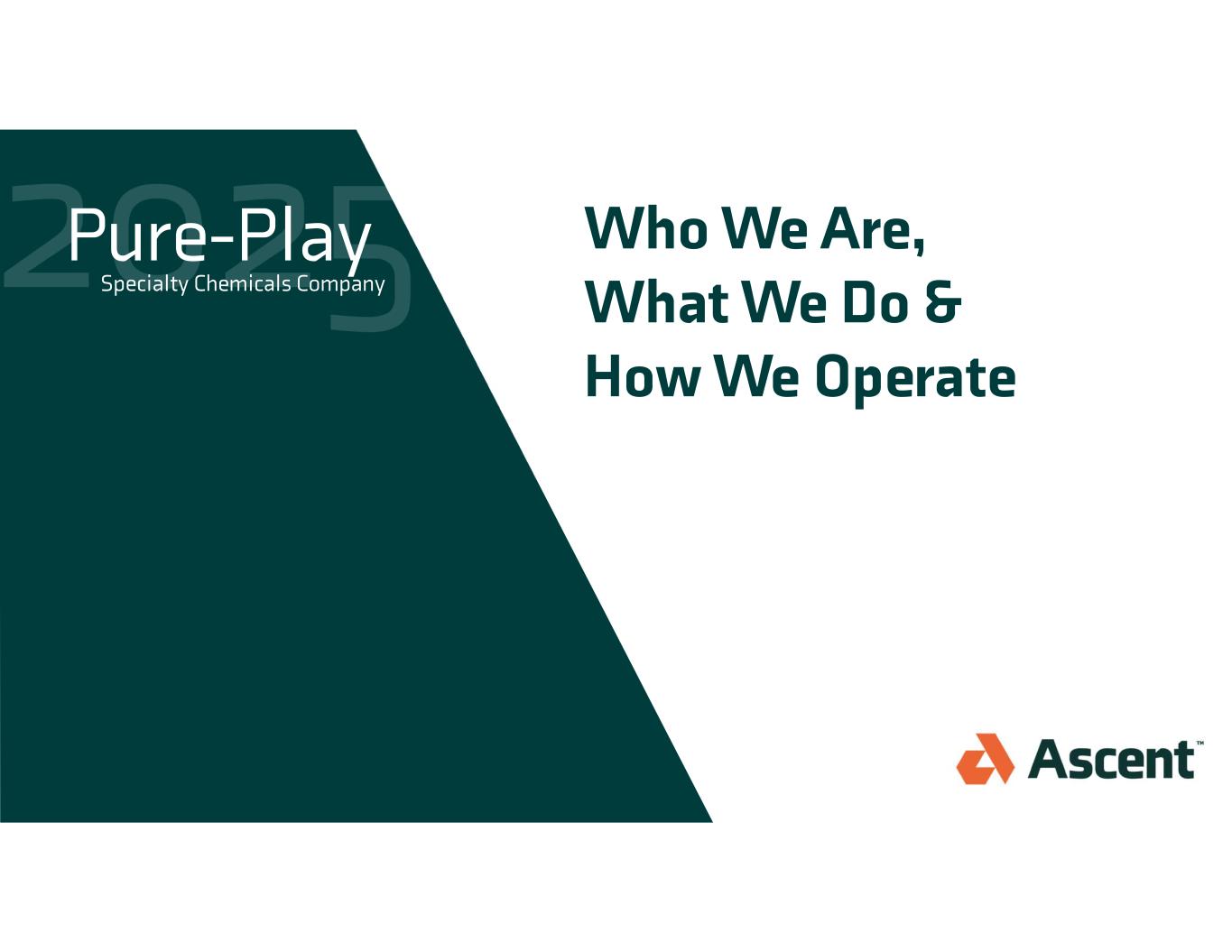 2025

Pure-Play
Specialty Chemicals Company

Who We Are,
What We Do &
How We Operate

Ascent™